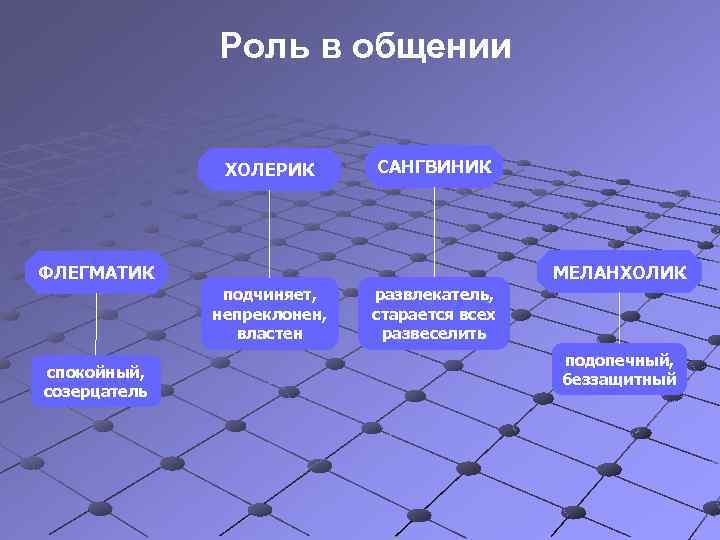 Роль в общении

ХОЛЕРИК

подчиняет, непреклонен, властен

САНГВИНИК

развлекатель, старается всех развеселить

ФЛЕГМАТИК

спокойный, созерцатель

МЕЛАНХОЛИК

подопечный, беззащитный